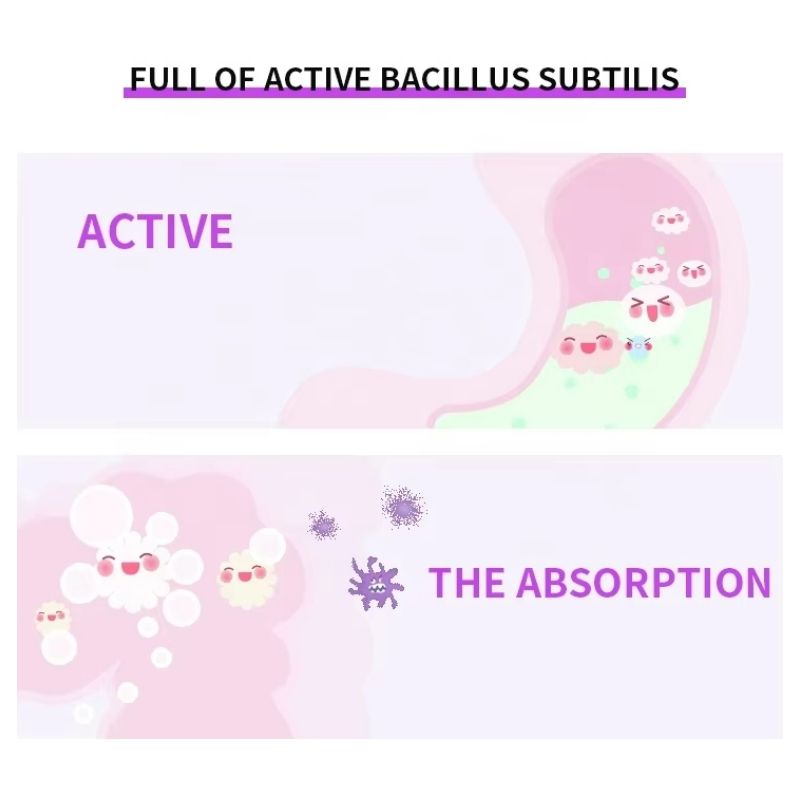 FULL OF ACTIVE BACILLUS SUBTILIS

ACTIVE

THE ABSORPTION